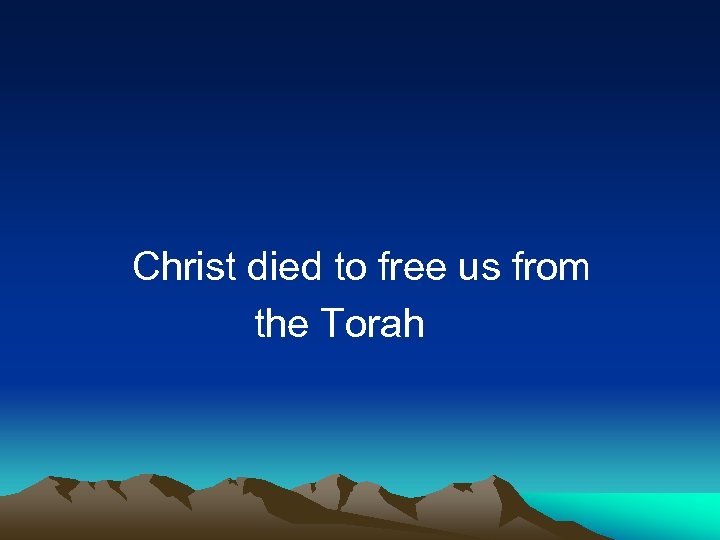 Christ died to free us from the Torah